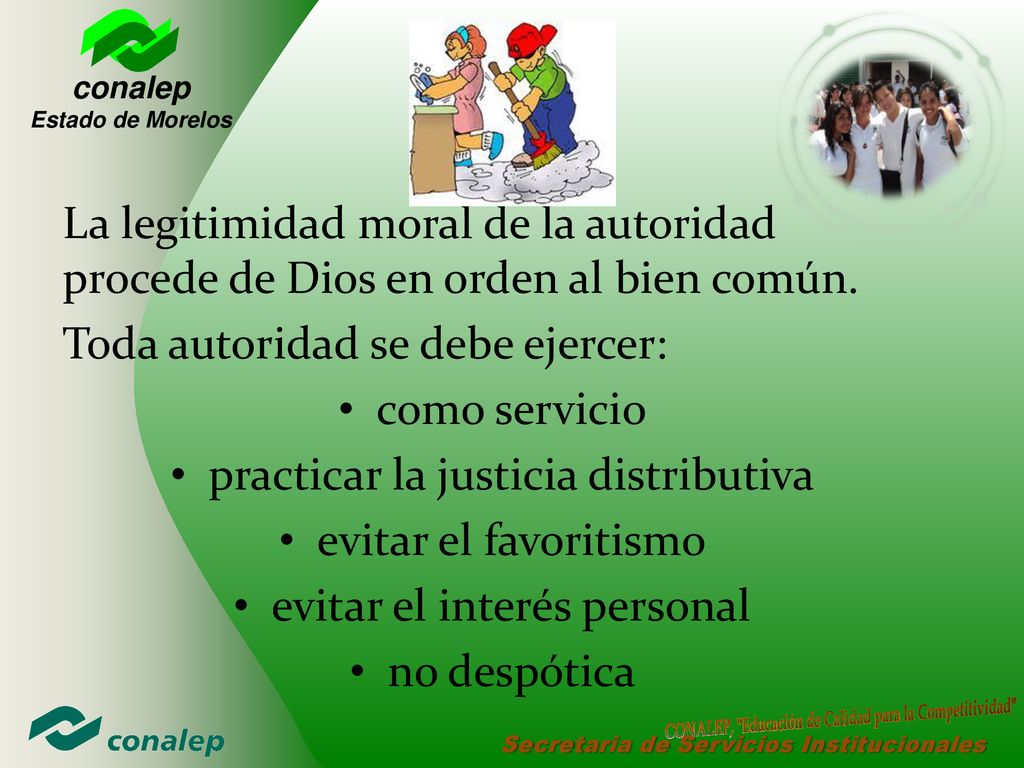 conalep
Estado de Morelos

La legitimidad moral de la autoridad procede de Dios en orden al bien común.

Toda autoridad se debe ejercer:

• como servicio
• practicar la justicia distributiva
• evitar el favoritismo
• evitar el interés personal
• no despótica

conalep

CONALEP, "Educación de Calidad para la Competitividad"
Secretaría de Servicios Institucionales